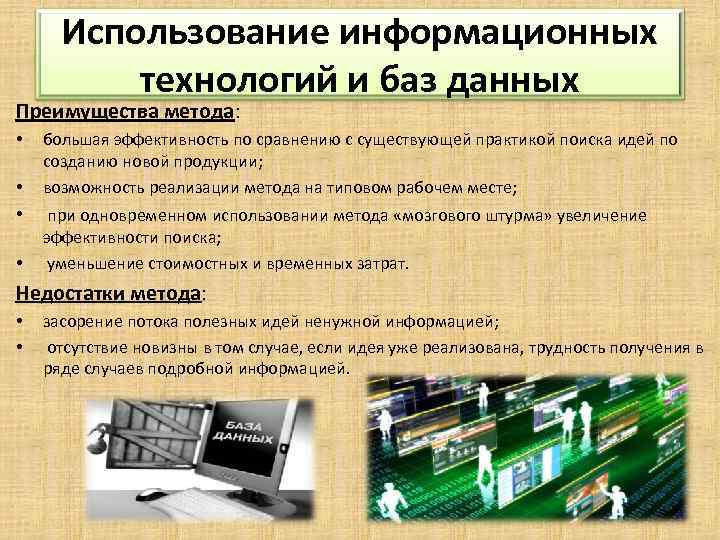 Использование информационных технологий и баз данных

Преимущества метода:

• большая эффективность по сравнению с существующей практикой поиска идей по созданию новой продукции;
• возможность реализации метода на типовом рабочем месте;
• при одновременном использовании метода «мозгового штурма» увеличение эффективности поиска;
• уменьшение стоимостных и временных затрат.

Недостатки метода:

• засорение потока полезных идей ненужной информацией;
• отсутствие новизны в том случае, если идея уже реализована, трудность получения в ряде случаев подробной информацией.

БАЗА ДАННЫХ